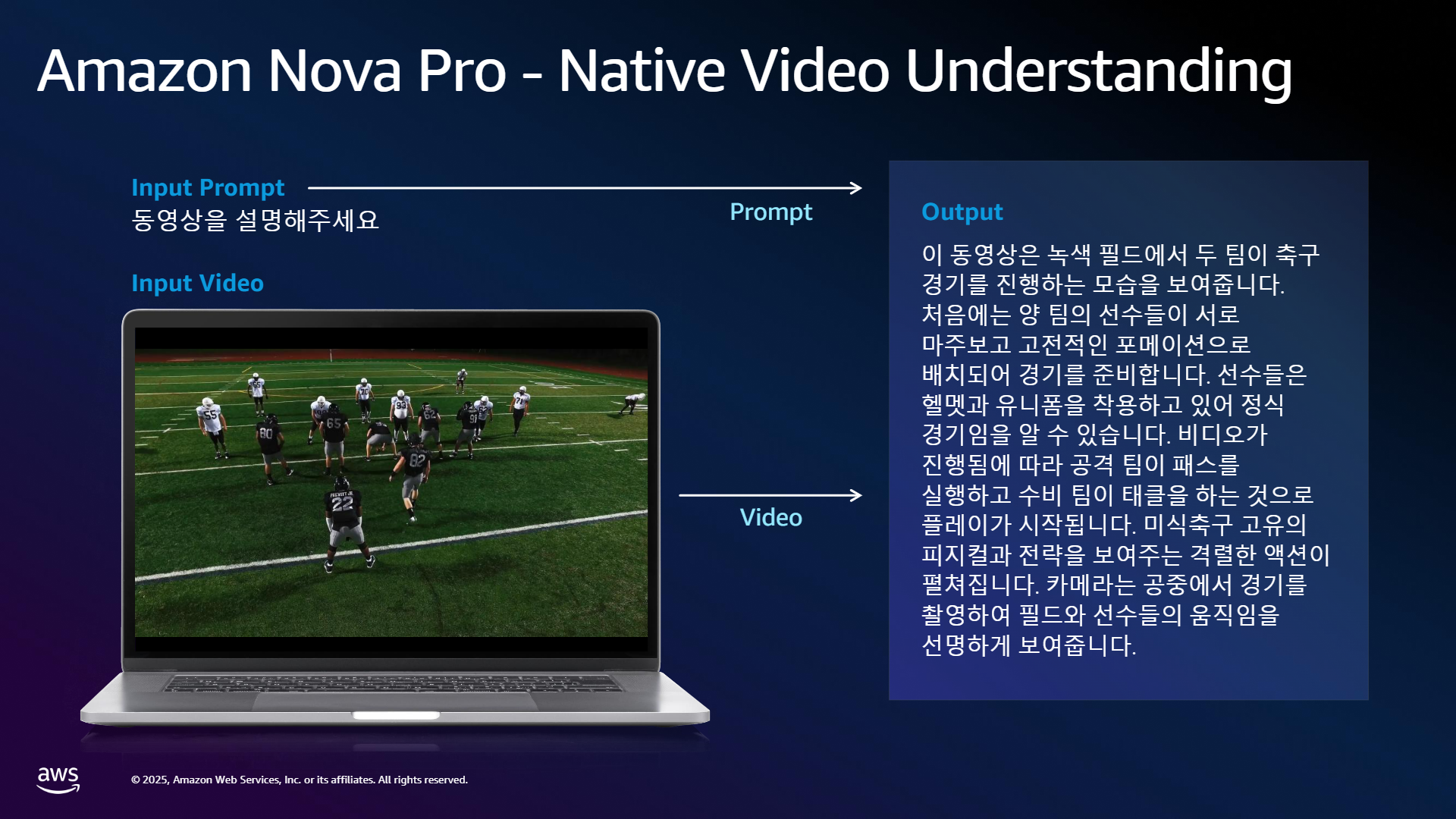 Amazon Nova Pro - Native Video Understanding

Input Prompt
동영상을 설명해주세요

Prompt

Input Video

Video

Output

이 동영상은 녹색 필드에서 두 팀이 축구 경기를 진행하는 모습을 보여줍니다. 처음에는 양 팀의 선수들이 서로 마주보고 고전적인 포메이션으로 배치되어 경기를 준비합니다. 선수들은 헬멧과 유니폼을 착용하고 있어 정식 경기임을 알 수 있습니다. 비디오가 진행됨에 따라 공격 팀이 패스를 실행하고 수비 팀이 태클을 하는 것으로 플레이가 시작됩니다. 미식축구 고유의 피지컬과 전략을 보여주는 격렬한 액션이 펼쳐집니다. 카메라는 공중에서 경기를 촬영하여 필드와 선수들의 움직임을 선명하게 보여줍니다.

aws

© 2025, Amazon Web Services, Inc. or its affiliates. All rights reserved.